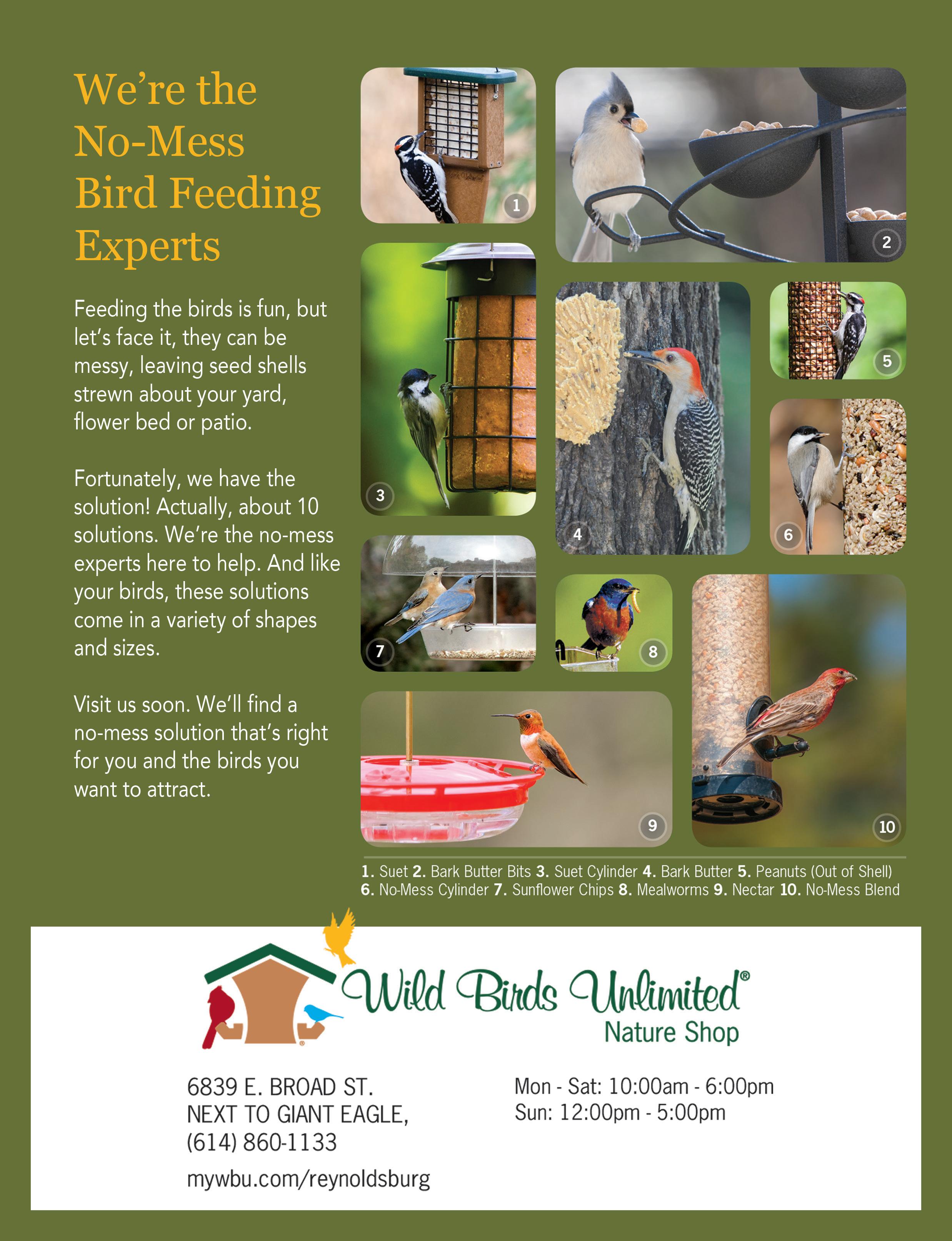 We're the No-Mess Bird Feeding Experts

Feeding the birds is fun, but let's face it, they can be messy, leaving seed shells strewn about your yard, flower bed or patio.

Fortunately, we have the solution! Actually, about 10 solutions. We're the no-mess experts here to help. And like your birds, these solutions come in a variety of shapes and sizes.

Visit us soon. We'll find a no-mess solution that's right for you and the birds you want to attract.

1
2
3
4
5
6
7
8
9
10

1. Suet 2. Bark Butter Bits 3. Suet Cylinder 4. Bark Butter 5. Peanuts (Out of Shell) 6. No-Mess Cylinder 7. Sunflower Chips 8. Mealworms 9. Nectar 10. No-Mess Blend

Wild Birds Unlimited® Nature Shop

6839 E. BROAD ST.
NEXT TO GIANT EAGLE,
(614) 860-1133

mywbu.com/reynoldsburg

Mon - Sat: 10:00am - 6:00pm
Sun: 12:00pm - 5:00pm